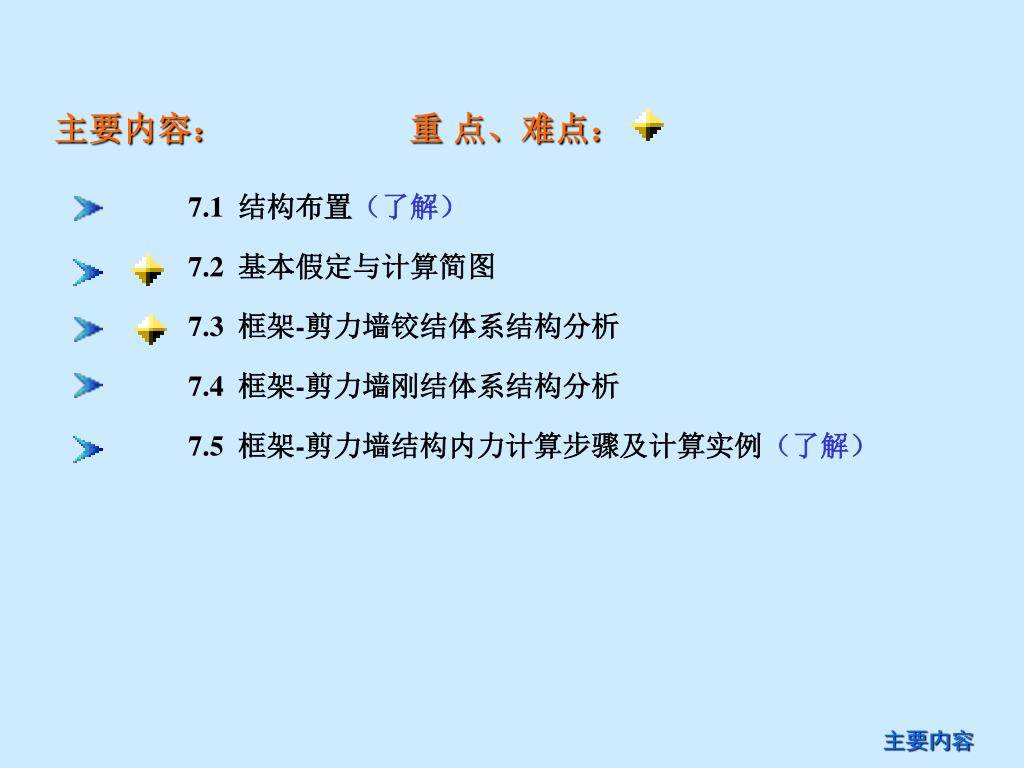 主要内容：　　重 点、难点：

7.1 结构布置（了解）

7.2 基本假定与计算简图

7.3 框架-剪力墙铰结体系结构分析

7.4 框架-剪力墙刚结体系结构分析

7.5 框架-剪力墙结构内力计算步骤及计算实例（了解）

主要内容